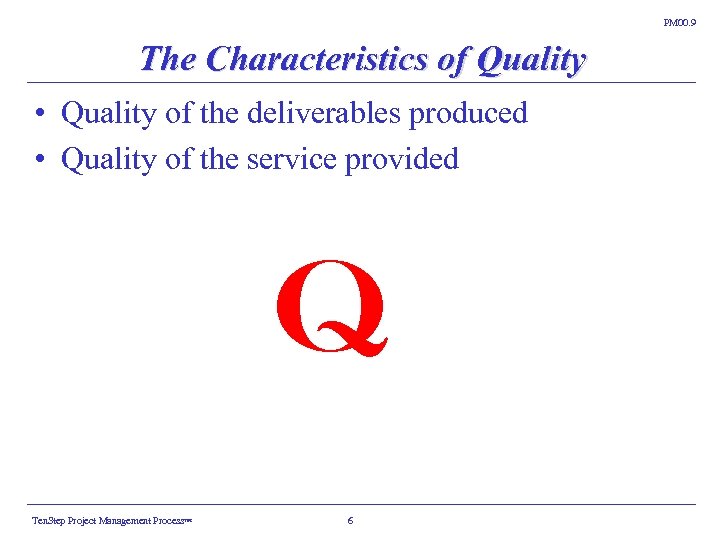 PM00.9

The Characteristics of Quality

• Quality of the deliverables produced
• Quality of the service provided

Q

TenStep Project Management Process™

6